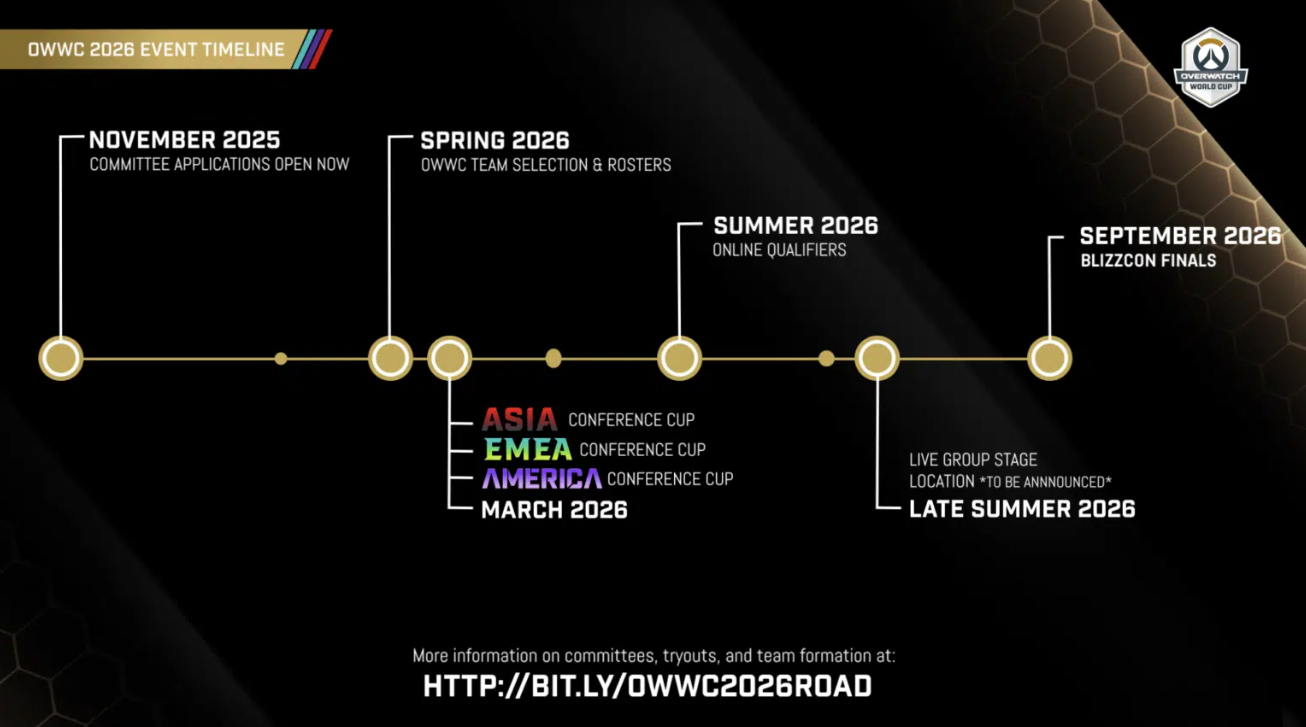 OWWC 2026 EVENT TIMELINE

OVERWATCH WORLD CUP

NOVEMBER 2025
COMMITTEE APPLICATIONS OPEN NOW

SPRING 2026
OWWC TEAM SELECTION & ROSTERS

SUMMER 2026
ONLINE QUALIFIERS

SEPTEMBER 2026
BLIZZCON FINALS

ASIA CONFERENCE CUP
EMEA CONFERENCE CUP
AMERICA CONFERENCE CUP
MARCH 2026

LIVE GROUP STAGE
LOCATION *TO BE ANNNOUNCED*
LATE SUMMER 2026

More information on committees, tryouts, and team formation at:
HTTP://BIT.LY/OWWC2026ROAD